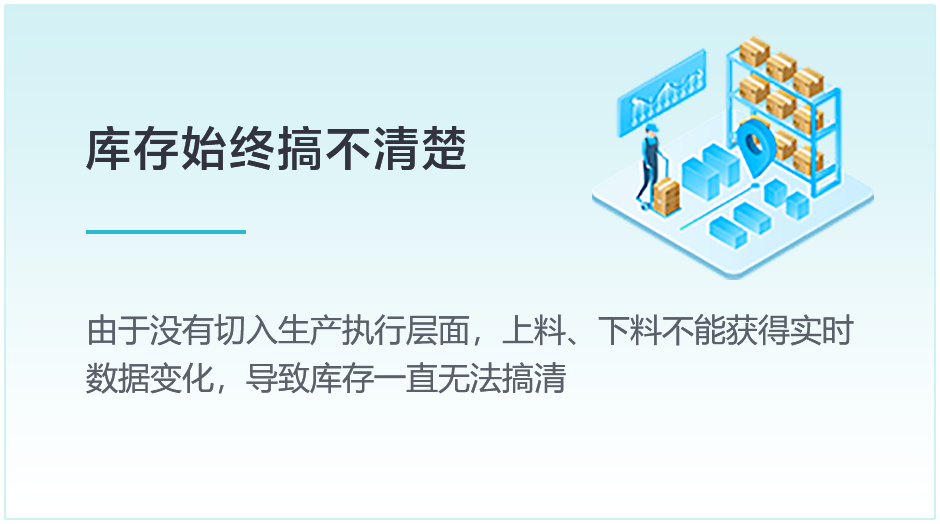 库存始终搞不清楚

由于没有切入生产执行层面，上料、下料不能获得实时数据变化，导致库存一直无法搞清